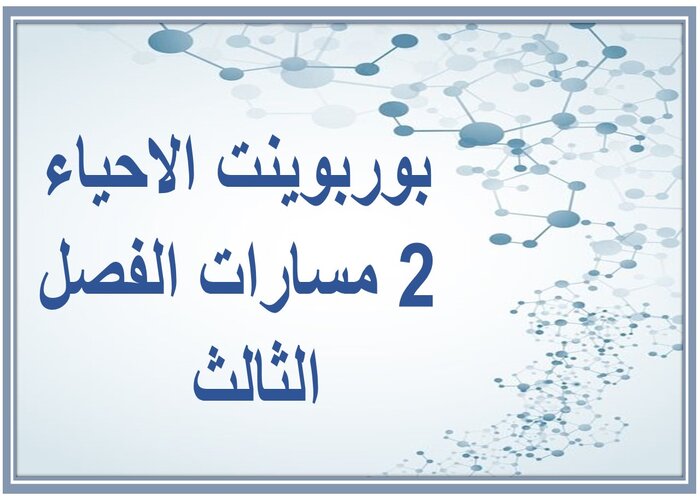 بوربوينت الاحياء 2 مسارات الفصل الثالث